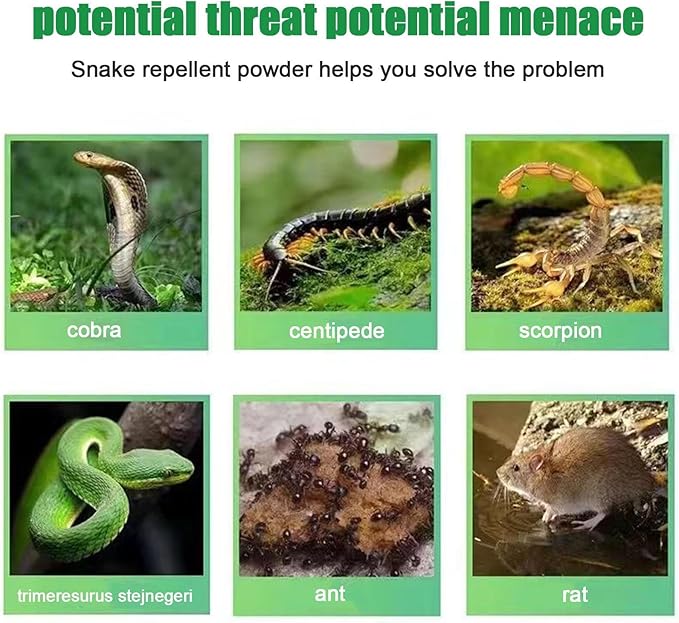 potential threat potential menace

Snake repellent powder helps you solve the problem

cobra

centipede

scorpion

trimeresurus stejnegeri

ant

rat